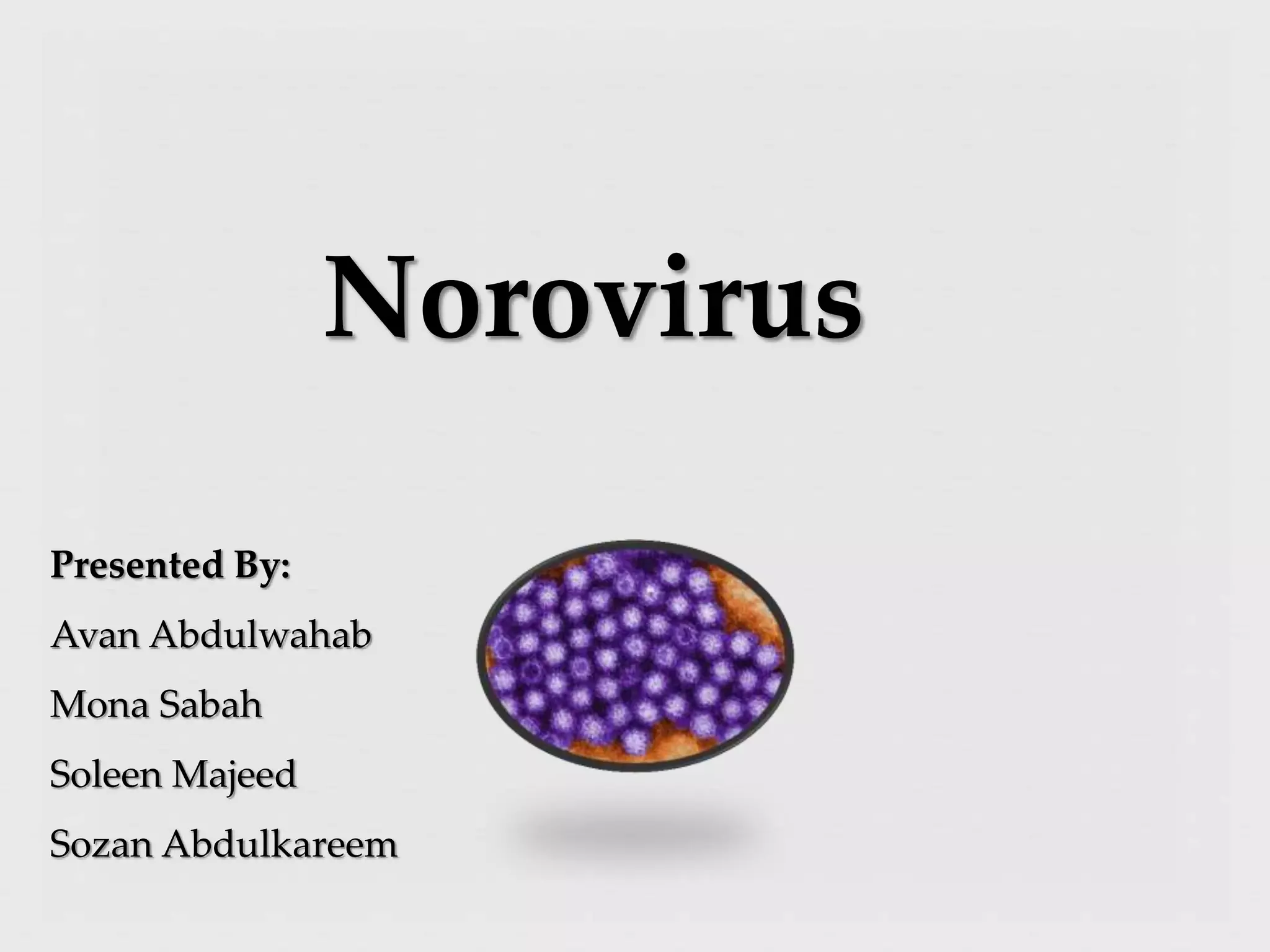 Norovirus

Presented By:

Avan Abdulwahab

Mona Sabah

Soleen Majeed

Sozan Abdulkareem